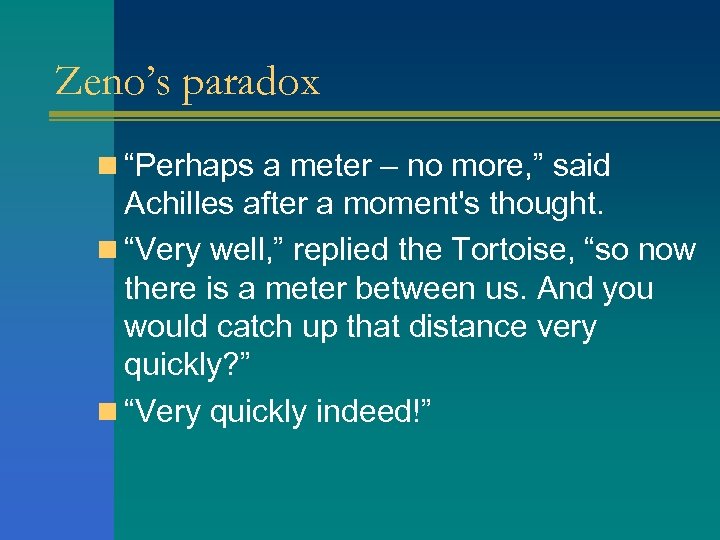 Zeno’s paradox

“Perhaps a meter – no more,” said Achilles after a moment's thought.

“Very well,” replied the Tortoise, “so now there is a meter between us. And you would catch up that distance very quickly?”

“Very quickly indeed!”